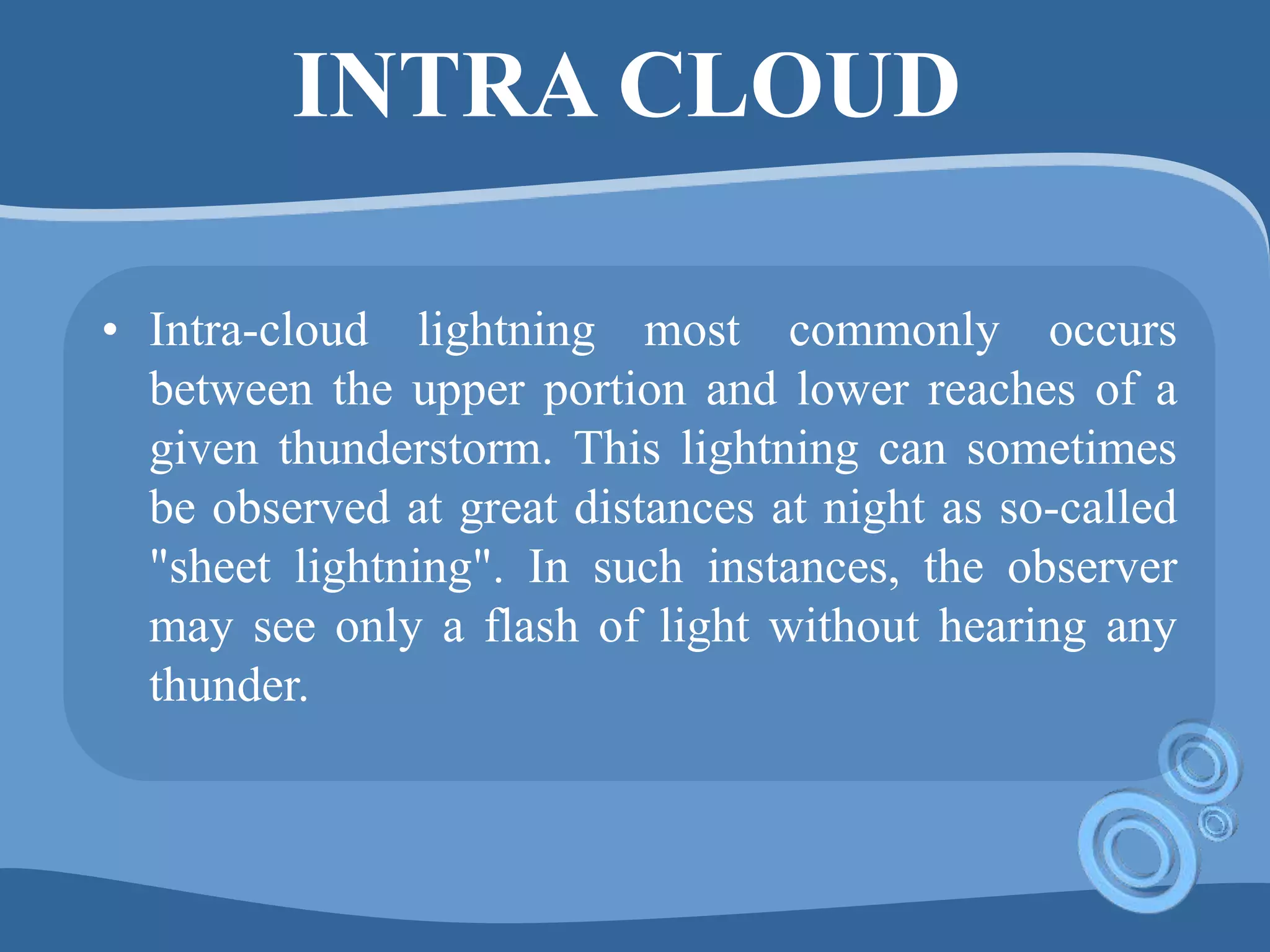 INTRA CLOUD

• Intra-cloud lightning most commonly occurs between the upper portion and lower reaches of a given thunderstorm. This lightning can sometimes be observed at great distances at night as so-called "sheet lightning". In such instances, the observer may see only a flash of light without hearing any thunder.